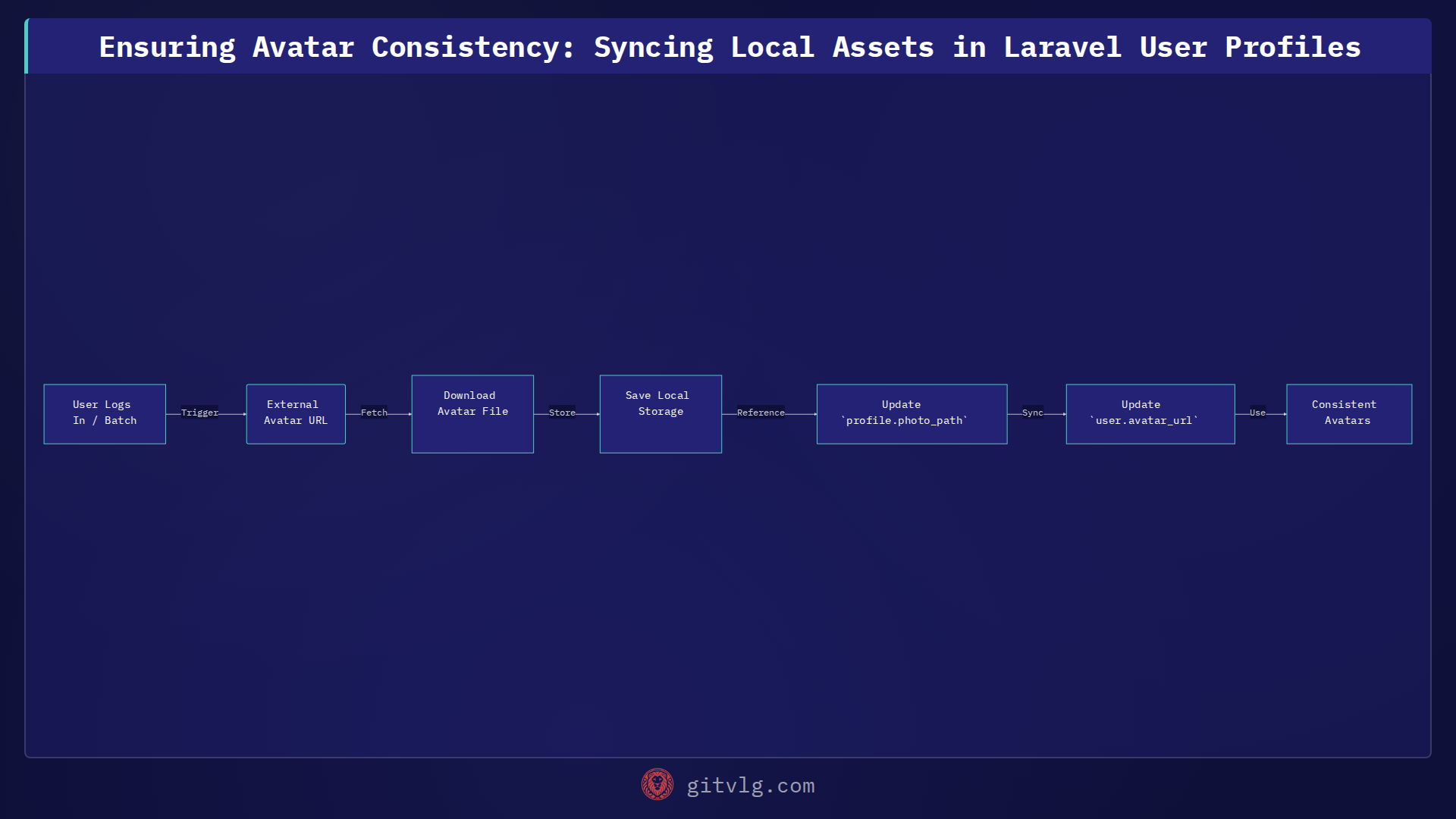 Ensuring Avatar Consistency: Syncing Local Assets in Laravel User Profiles

User Logs In / Batch

Trigger

External Avatar URL

Fetch

Download Avatar File

Store

Save Local Storage

Reference

Update `profile.photo_path`

Sync

Update `user.avatar_url`

Use

Consistent Avatars

gitvlg.com